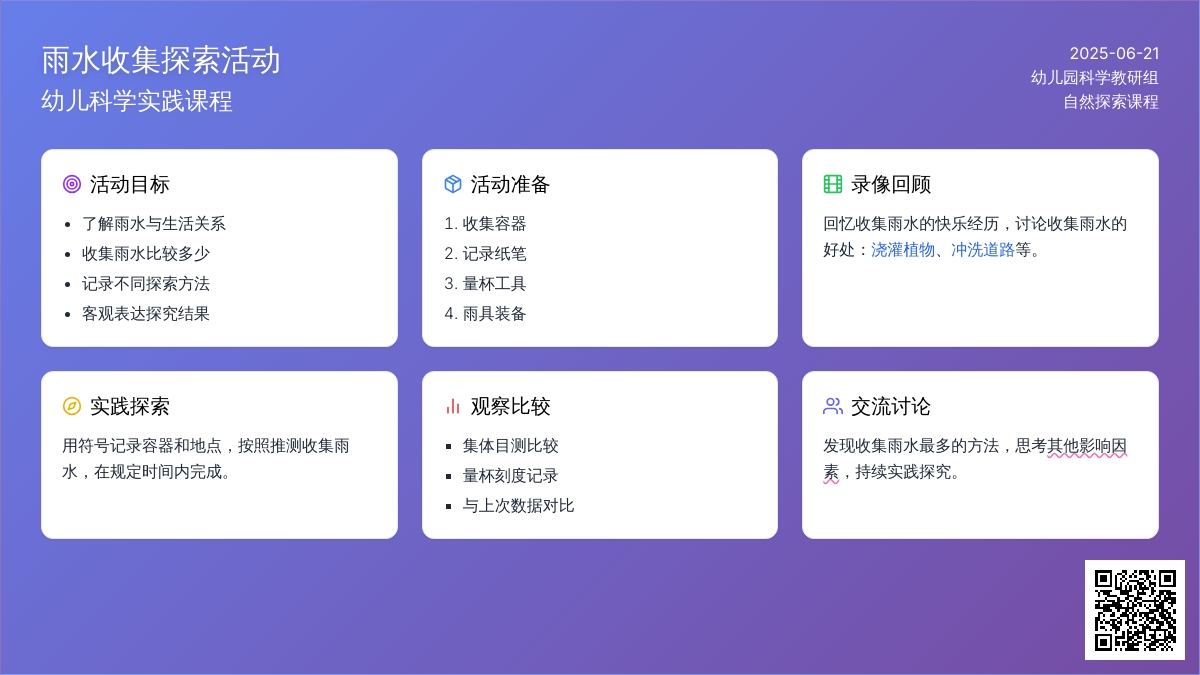 雨水收集探索活动
幼儿科学实践课程

2025-06-21
幼儿园科学教研组
自然探索课程

活动目标
- 了解雨水与生活关系
- 收集雨水比较多少
- 记录不同探索方法
- 客观表达探究结果

活动准备
1. 收集容器
2. 记录纸笔
3. 量杯工具
4. 雨具装备

录像回顾
回忆收集雨水的快乐经历，讨论收集雨水的好处：浇灌植物、冲洗道路等。

实践探索
用符号记录容器和地点，按照推测收集雨水，在规定时间内完成。

观察比较
- 集体目测比较
- 量杯刻度记录
- 与上次数据对比

交流讨论
发现收集雨水最多的方法，思考其他影响因素，持续实践探究。